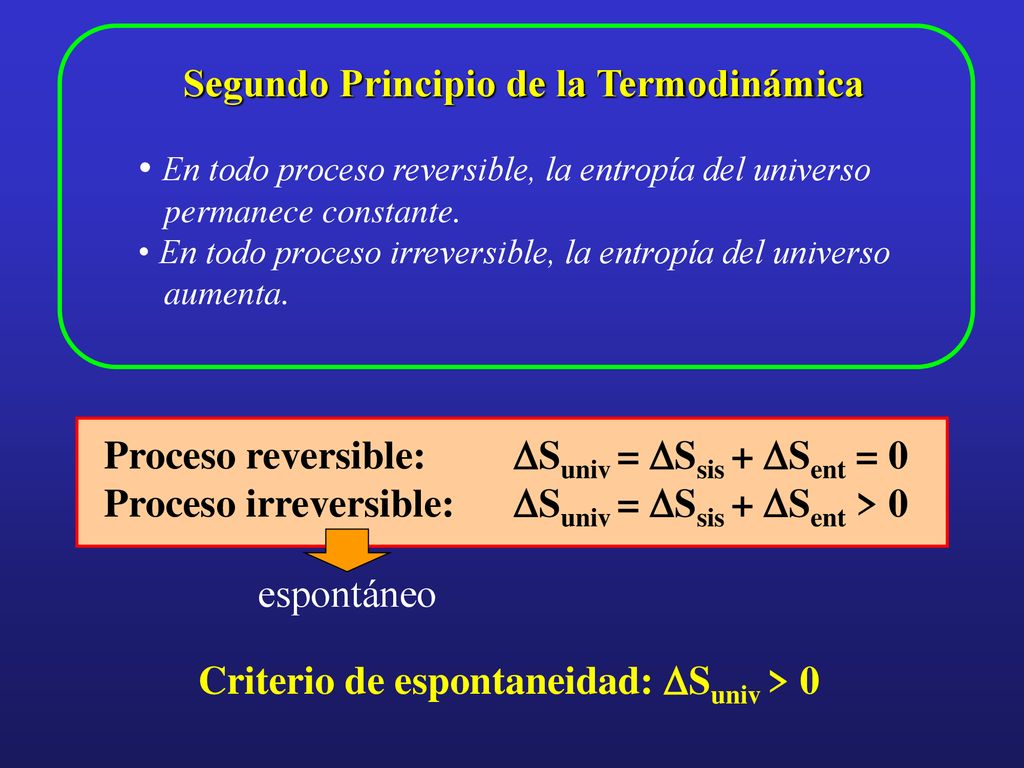 Segundo Principio de la Termodinámica

• En todo proceso reversible, la entropía del universo permanece constante.
• En todo proceso irreversible, la entropía del universo aumenta.

Proceso reversible: $\Delta S_{univ} = \Delta S_{sis} + \Delta S_{ent} = 0$
Proceso irreversible: $\Delta S_{univ} = \Delta S_{sis} + \Delta S_{ent} > 0$

espontáneo

Criterio de espontaneidad: $\Delta S_{univ} > 0$